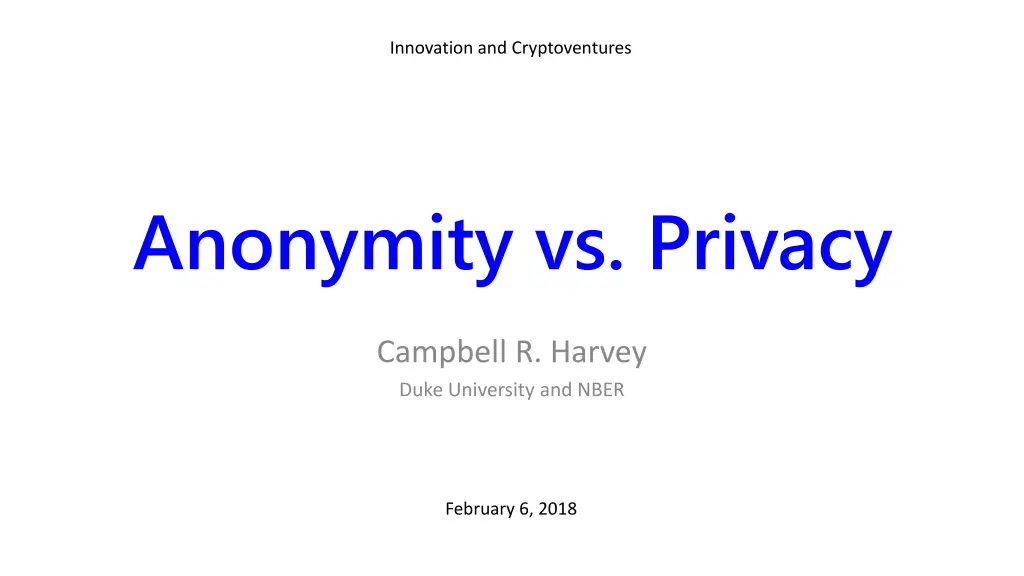 Innovation and Cryptoventures

Anonymity vs. Privacy

Campbell R. Harvey

Duke University and NBER

February 6, 2018